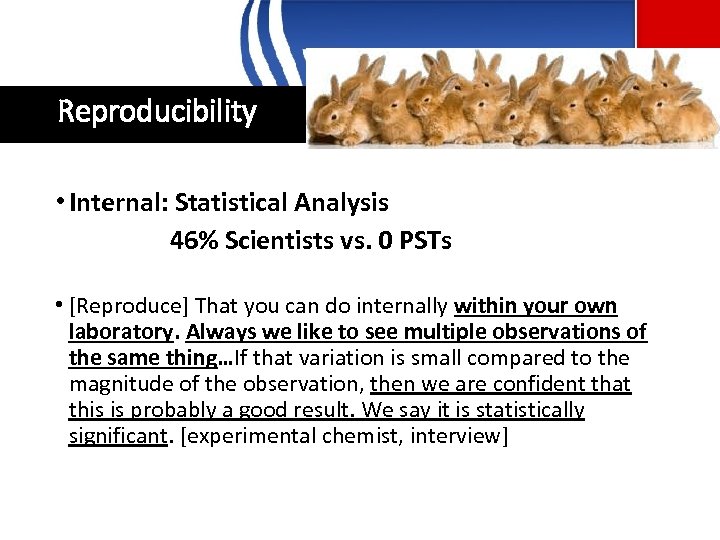 Reproducibility

• Internal: Statistical Analysis
46% Scientists vs. 0 PSTs

• [Reproduce] That you can do internally within your own laboratory. Always we like to see multiple observations of the same thing…If that variation is small compared to the magnitude of the observation, then we are confident that this is probably a good result. We say it is statistically significant. [experimental chemist, interview]